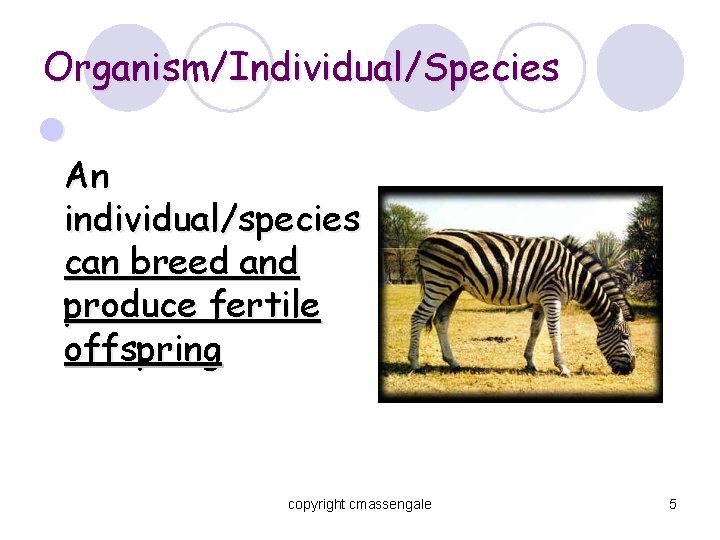 Organism/Individual/Species

An individual/species can breed and produce fertile offspring

copyright cmassengale

5